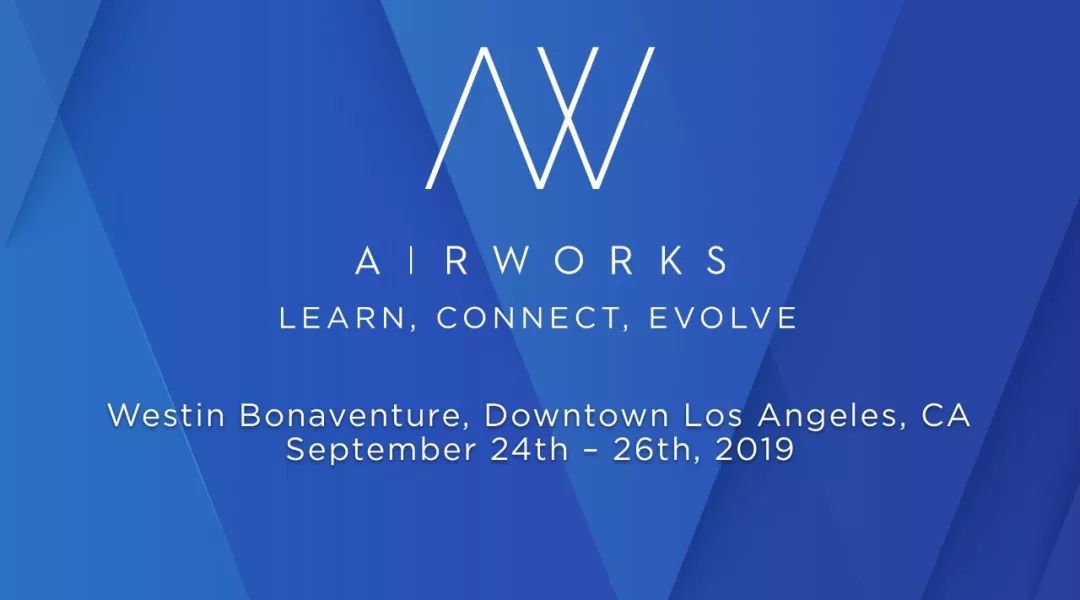 AW

AIRWORKS

LEARN, CONNECT, EVOLVE

Westin Bonaventure, Downtown Los Angeles, CA
September 24th – 26th, 2019